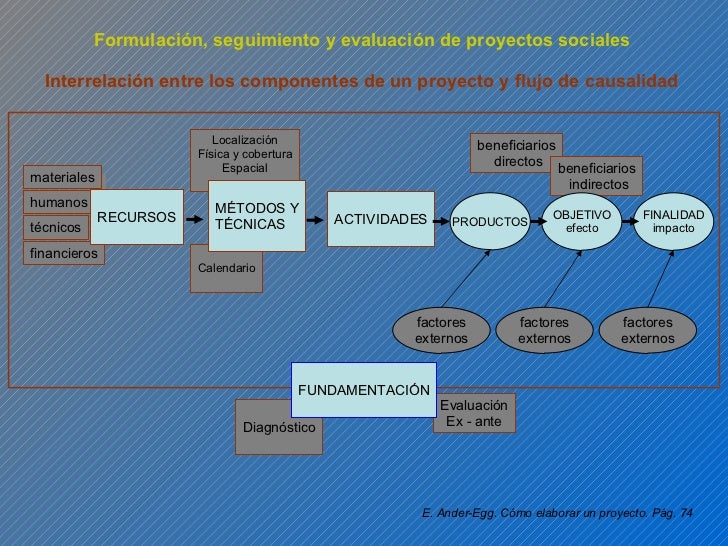 Formulación, seguimiento y evaluación de proyectos sociales

Interrelación entre los componentes de un proyecto y flujo de causalidad

materiales
humanos
técnicos
financieros

RECURSOS

Localización Física y cobertura Espacial

MÉTODOS Y TÉCNICAS

Calendario

ACTIVIDADES

beneficiarios directos

beneficiarios indirectos

PRODUCTOS

OBJETIVO efecto

FINALIDAD impacto

factores externos

factores externos

factores externos

FUNDAMENTACIÓN

Diagnóstico

Evaluación Ex - ante

E. Ander-Egg. Cómo elaborar un proyecto. Pág. 74